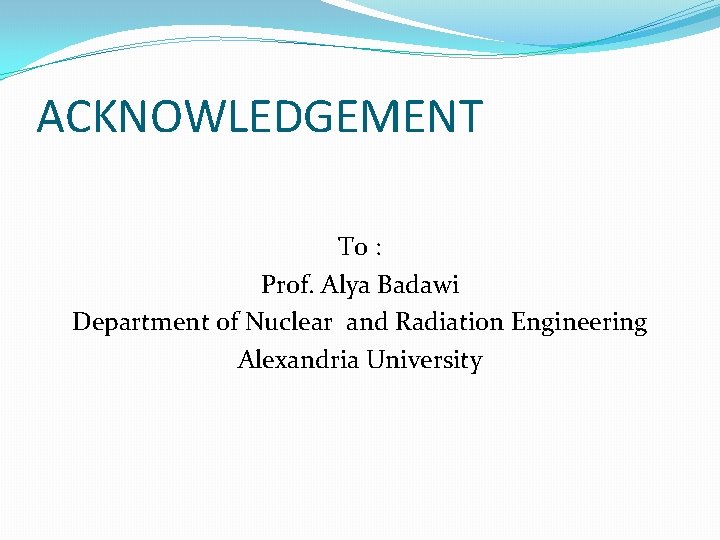 ACKNOWLEDGEMENT

To :
Prof. Alya Badawi
Department of Nuclear and Radiation Engineering
Alexandria University